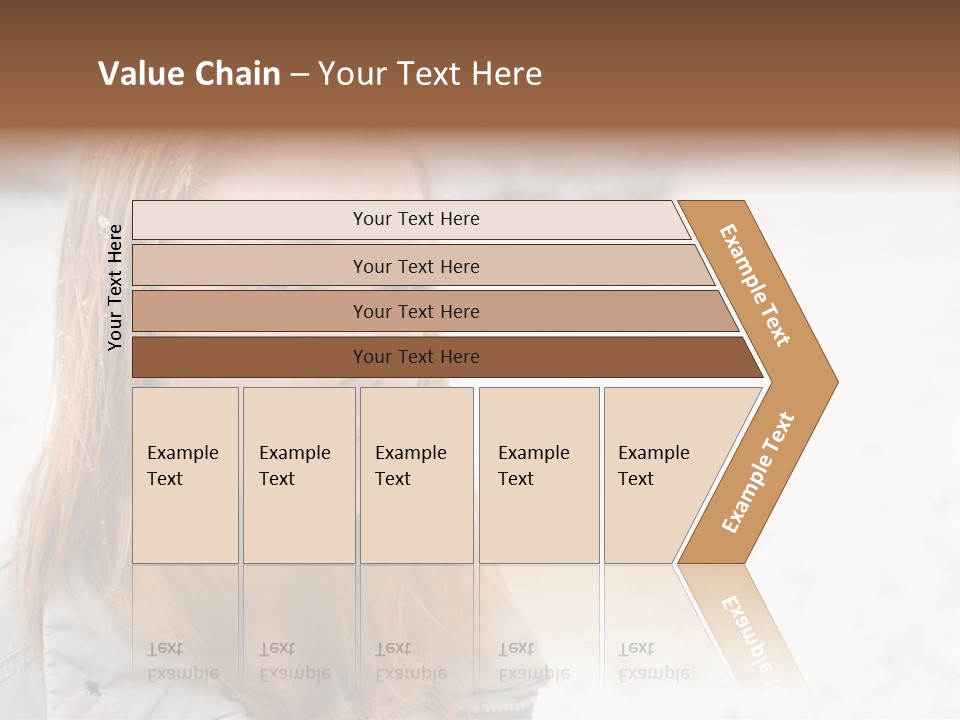 Value Chain – Your Text Here

Your Text Here

Your Text Here

Your Text Here

Your Text Here

Your Text Here

Example Text

Example Text

Example Text

Example Text

Example Text

Example Text

Example Text